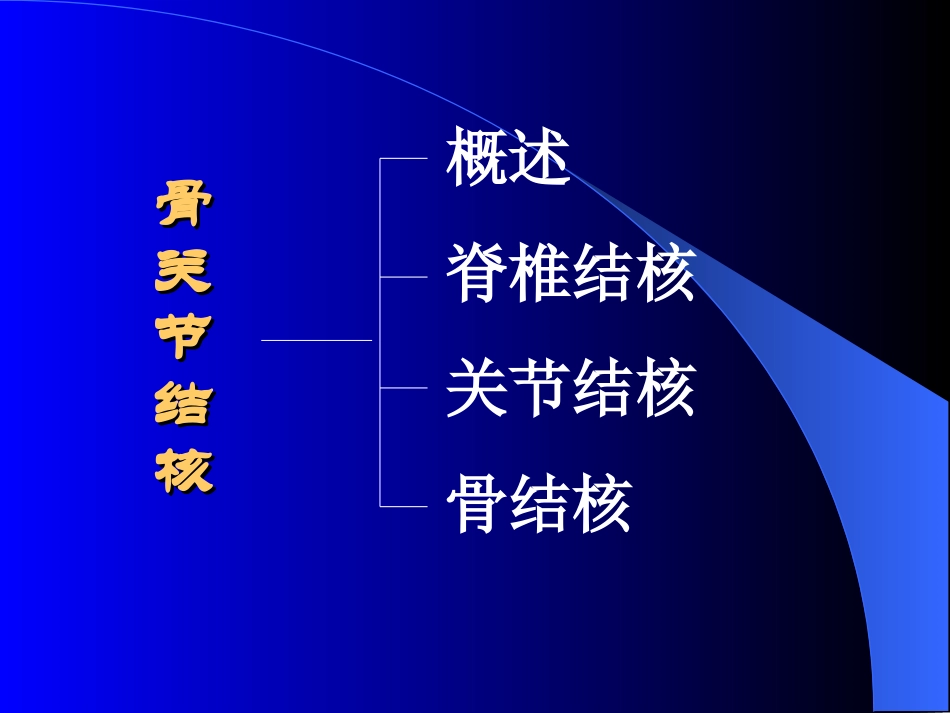 骨关节结核

概述

脊椎结核

关节结核

骨结核